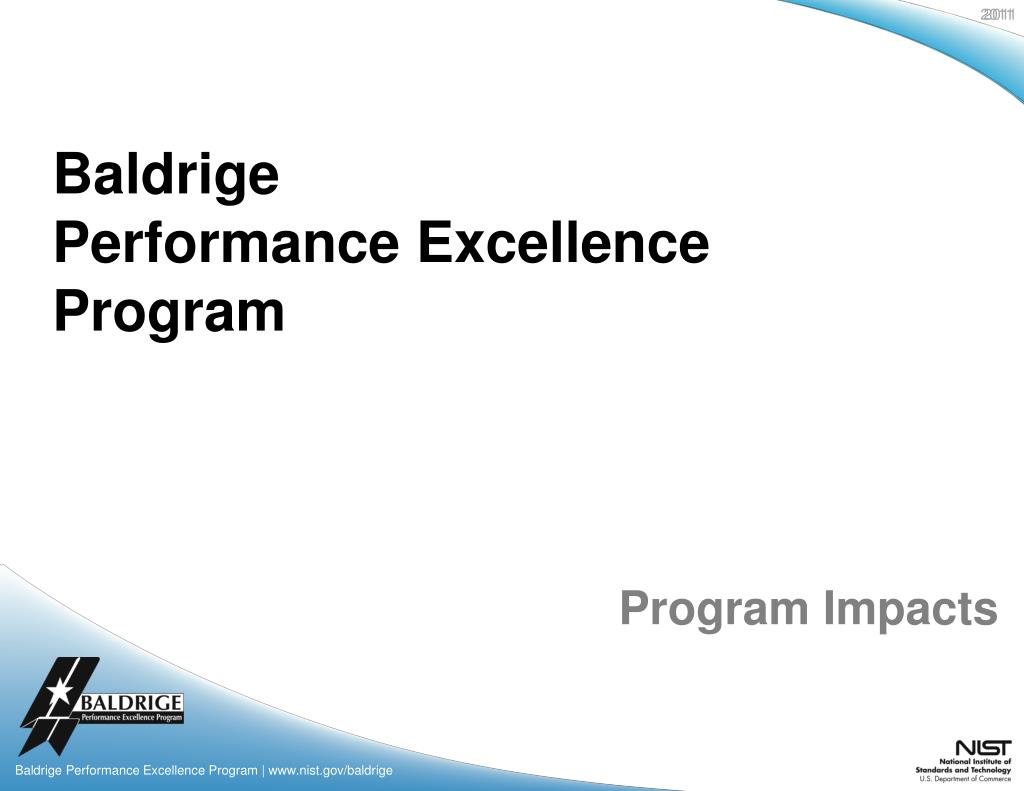 2011

Baldrige
Performance Excellence
Program

Program Impacts

BALDRIGE
Performance Excellence Program

Baldrige Performance Excellence Program | www.nist.gov/baldrige

NIST
National Institute of Standards and Technology
U.S. Department of Commerce